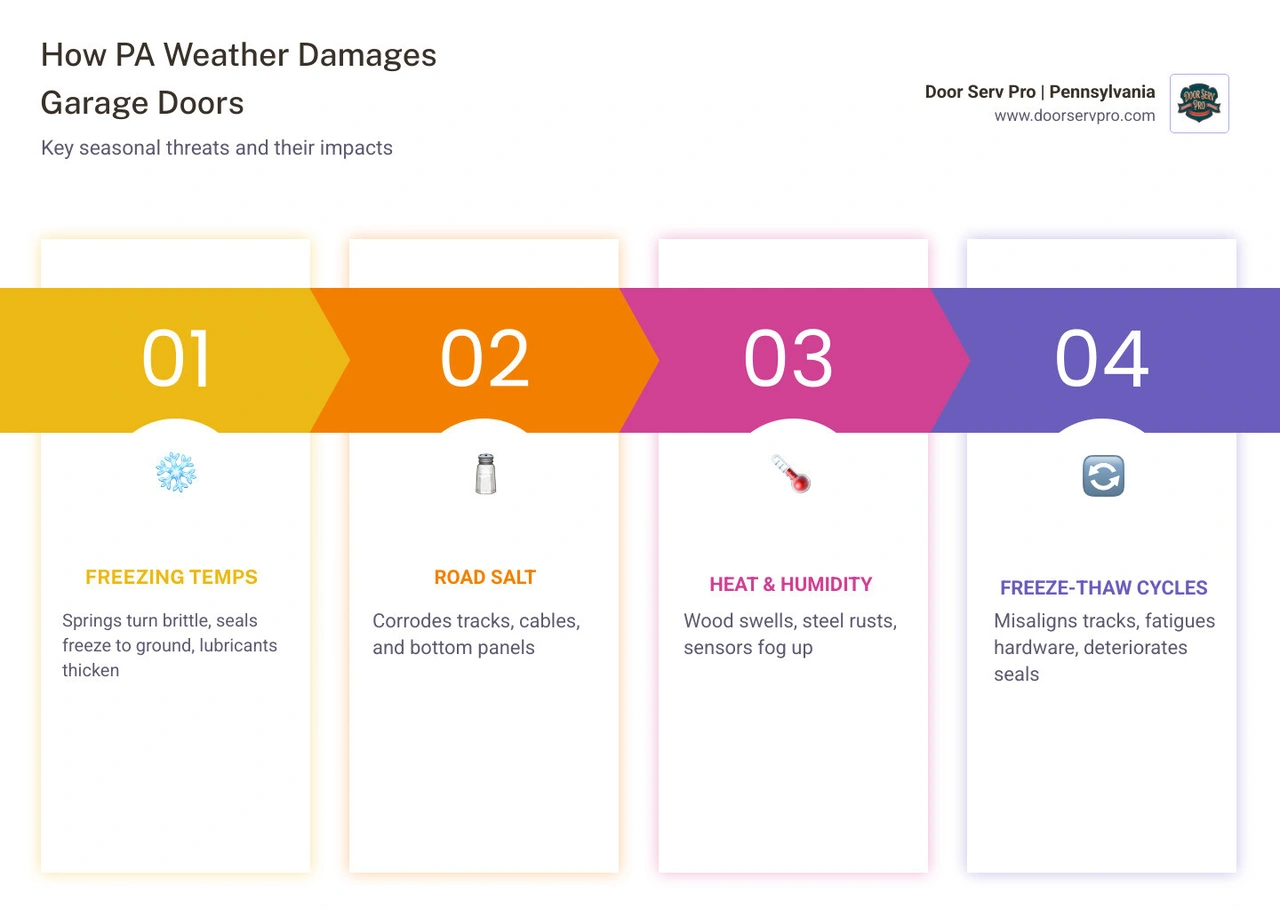 How PA Weather Damages Garage Doors

Key seasonal threats and their impacts

Door Serv Pro | Pennsylvania
www.doorservpro.com

DOOR SERV PRO

01

FREEZING TEMPS

Springs turn brittle, seals freeze to ground, lubricants thicken

02

ROAD SALT

Corrodes tracks, cables, and bottom panels

03

HEAT & HUMIDITY

Wood swells, steel rusts, sensors fog up

04

FREEZE-THAW CYCLES

Misaligns tracks, fatigues hardware, deteriorates seals